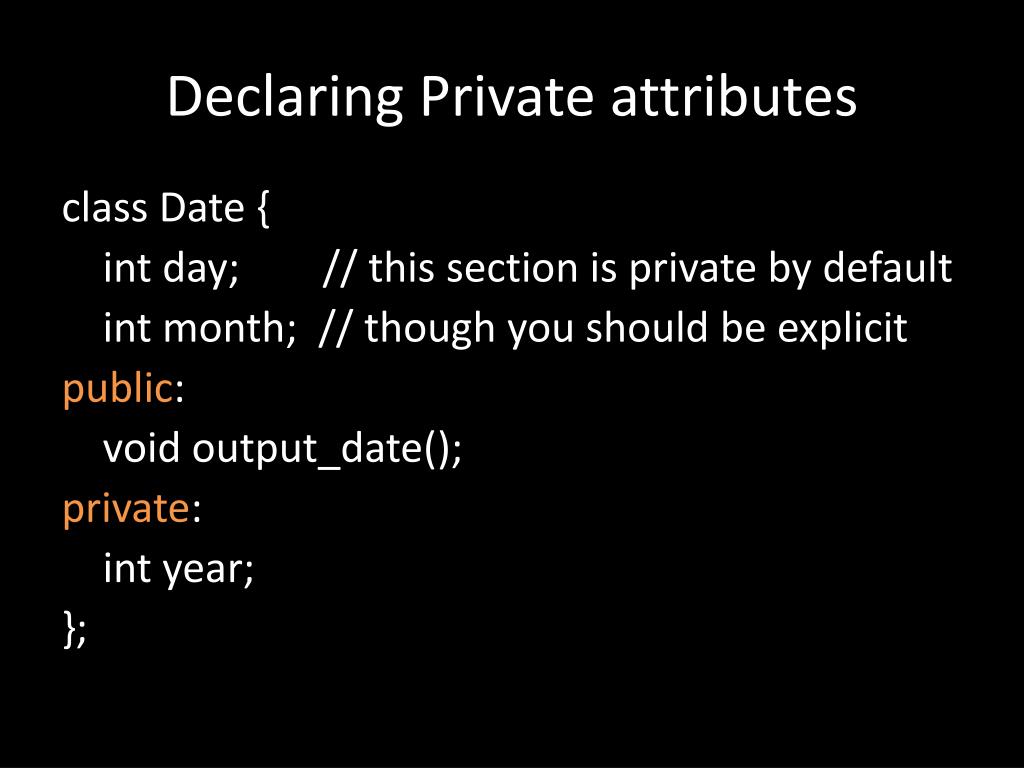 Declaring Private attributes

class Date {
int day; // this section is private by default
int month; // though you should be explicit
public:
void output_date();
private:
int year;
};